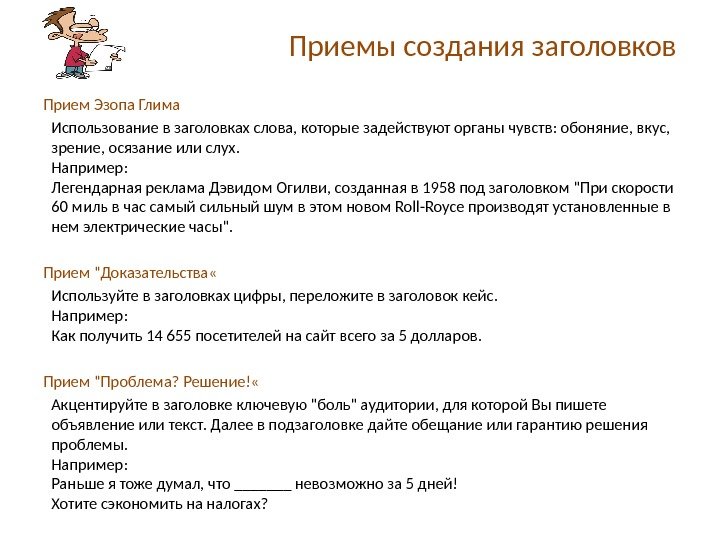 Приемы создания заголовков

Прием Эзопа Глима

Использование в заголовках слова, которые задействуют органы чувств: обоняние, вкус, зрение, осязание или слух.
Например:
Легендарная реклама Дэвидом Огилви, созданная в 1958 под заголовком "При скорости 60 миль в час самый сильный шум в этом новом Roll-Royce производят установленные в нем электрические часы".

Прием "Доказательства«

Используйте в заголовках цифры, переложите в заголовок кейс.
Например:
Как получить 14 655 посетителей на сайт всего за 5 долларов.

Прием "Проблема? Решение!«

Акцентируйте в заголовке ключевую "боль" аудитории, для которой Вы пишете объявление или текст. Далее в подзаголовке дайте обещание или гарантию решения проблемы.
Например:
Раньше я тоже думал, что _______ невозможно за 5 дней!
Хотите сэкономить на налогах?